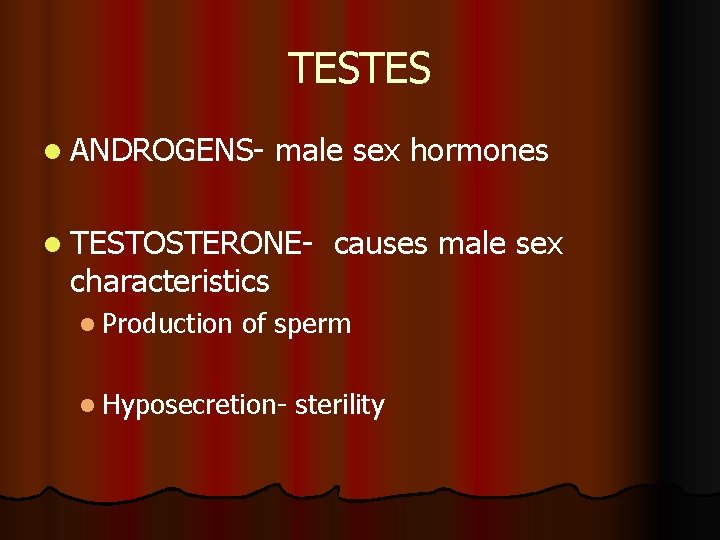 TESTES

- ANDROGENS- male sex hormones

- TESTOSTERONE- causes male sex characteristics
  - Production of sperm
  - Hyposecretion- sterility